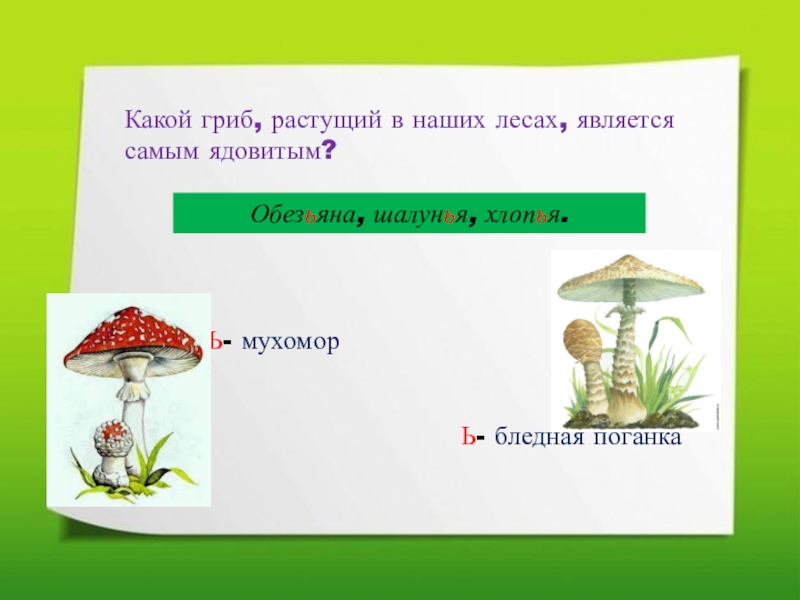 Какой гриб, растущий в наших лесах, является самым ядовитым?

Обезьяна, шалунья, хлопья.

Ь- мухомор

Ь- бледная поганка